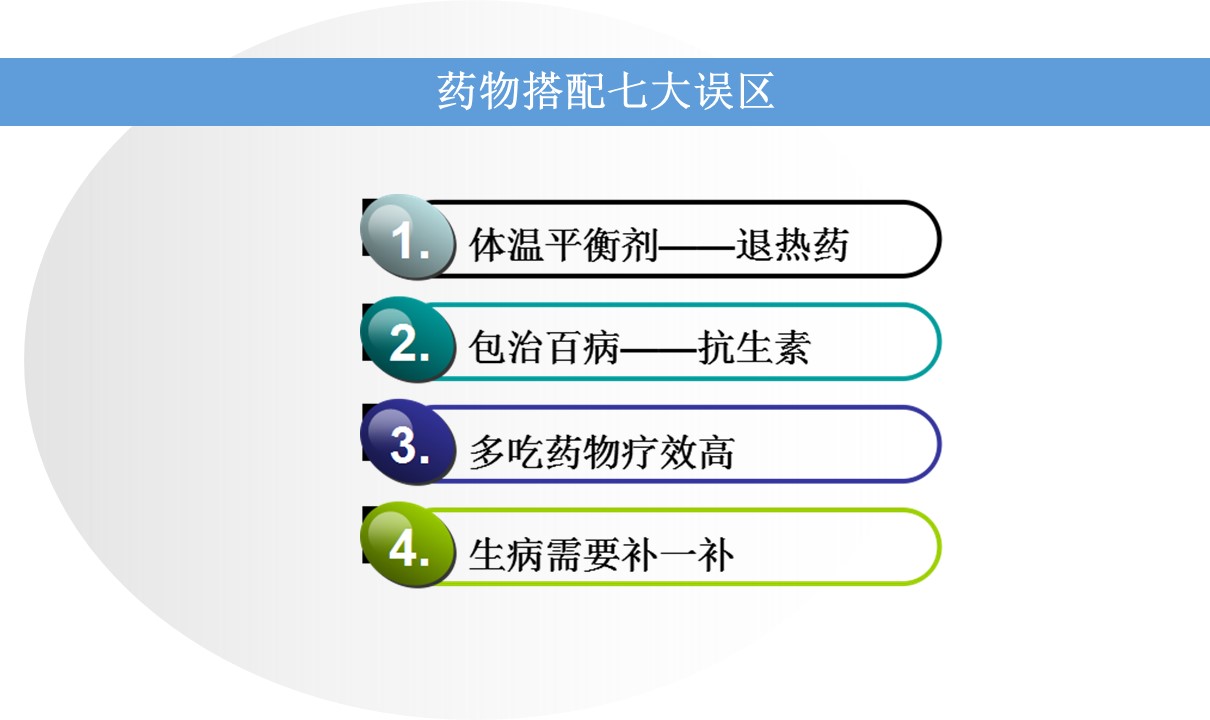 药物搭配七大误区

1. 体温平衡剂——退热药

2. 包治百病——抗生素

3. 多吃药物疗效高

4. 生病需要补一补